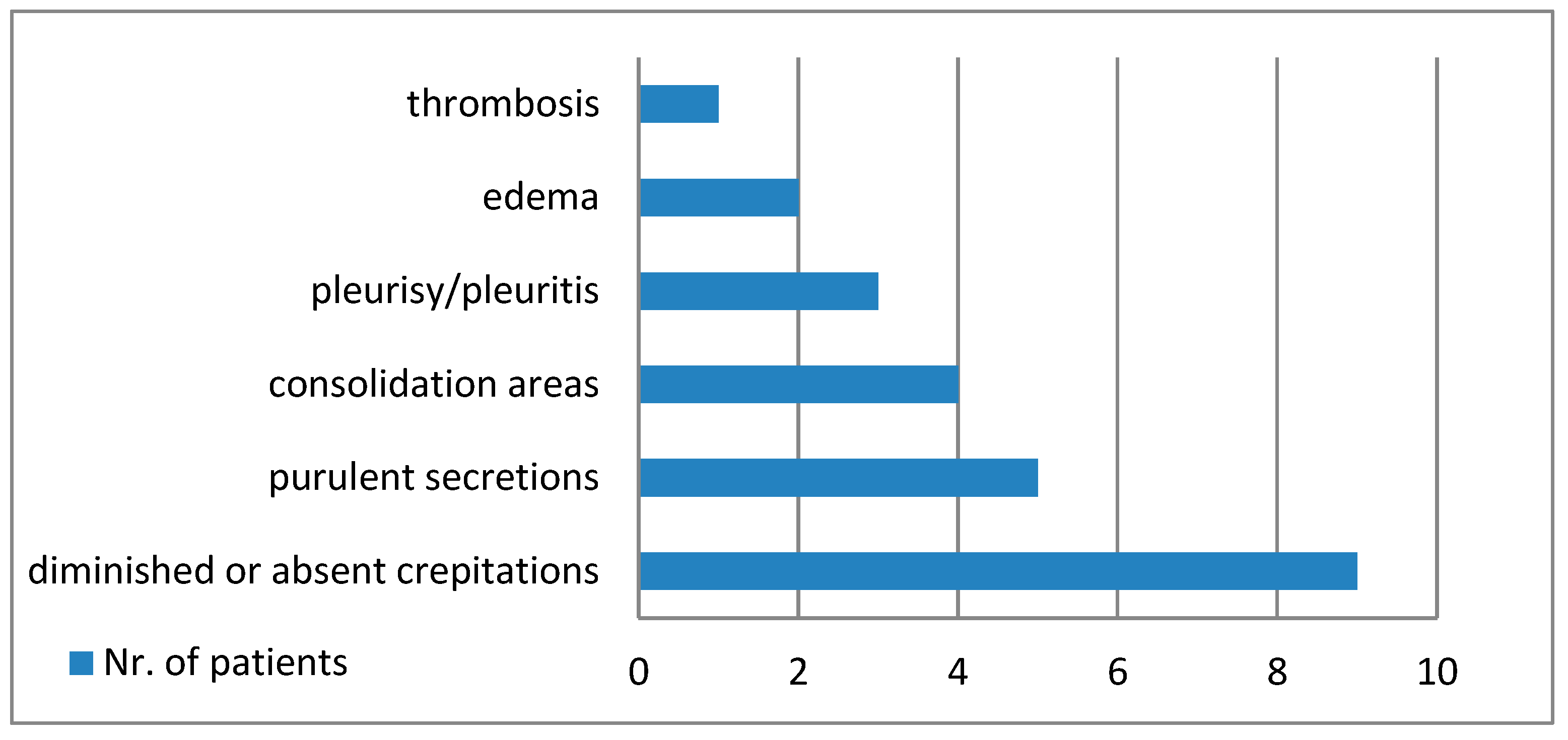 thrombosis
edema
pleurisy/pleuritis
consolidation areas
purulent secretions
diminished or absent crepitations

Nr. of patients

0
2
4
6
8
10